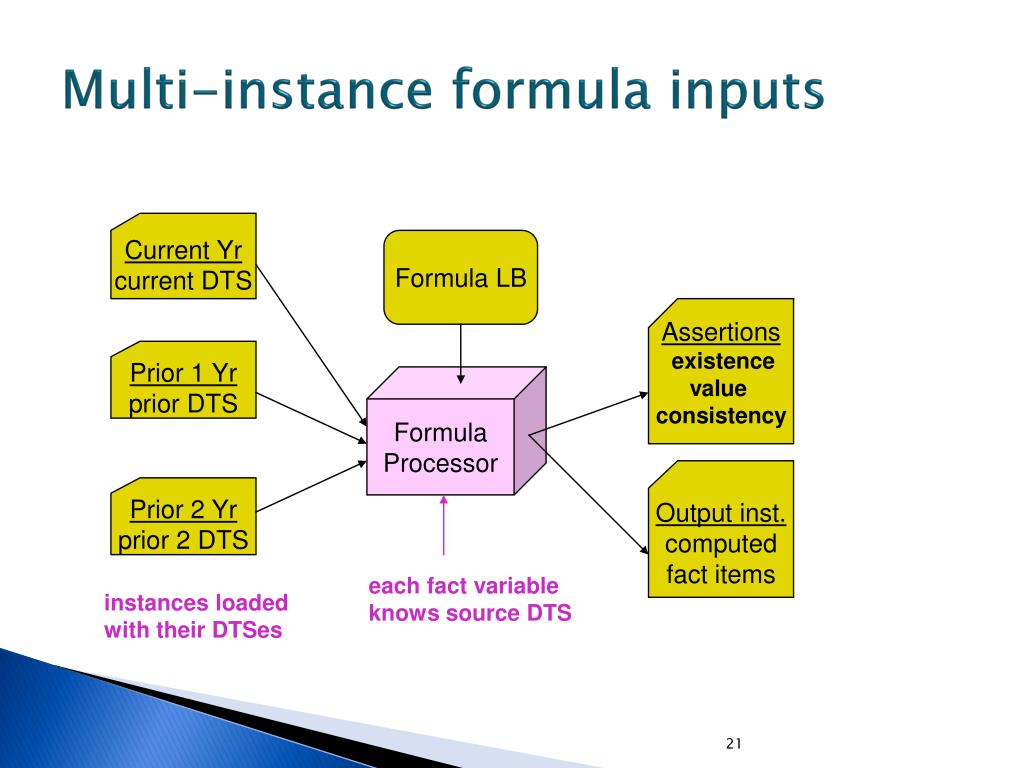 Multi-instance formula inputs

Current Yr
current DTS

Prior 1 Yr
prior DTS

Prior 2 Yr
prior 2 DTS

instances loaded with their DTSes

Formula LB

Formula Processor

each fact variable knows source DTS

Assertions
existence
value
consistency

Output inst.
computed fact items

21